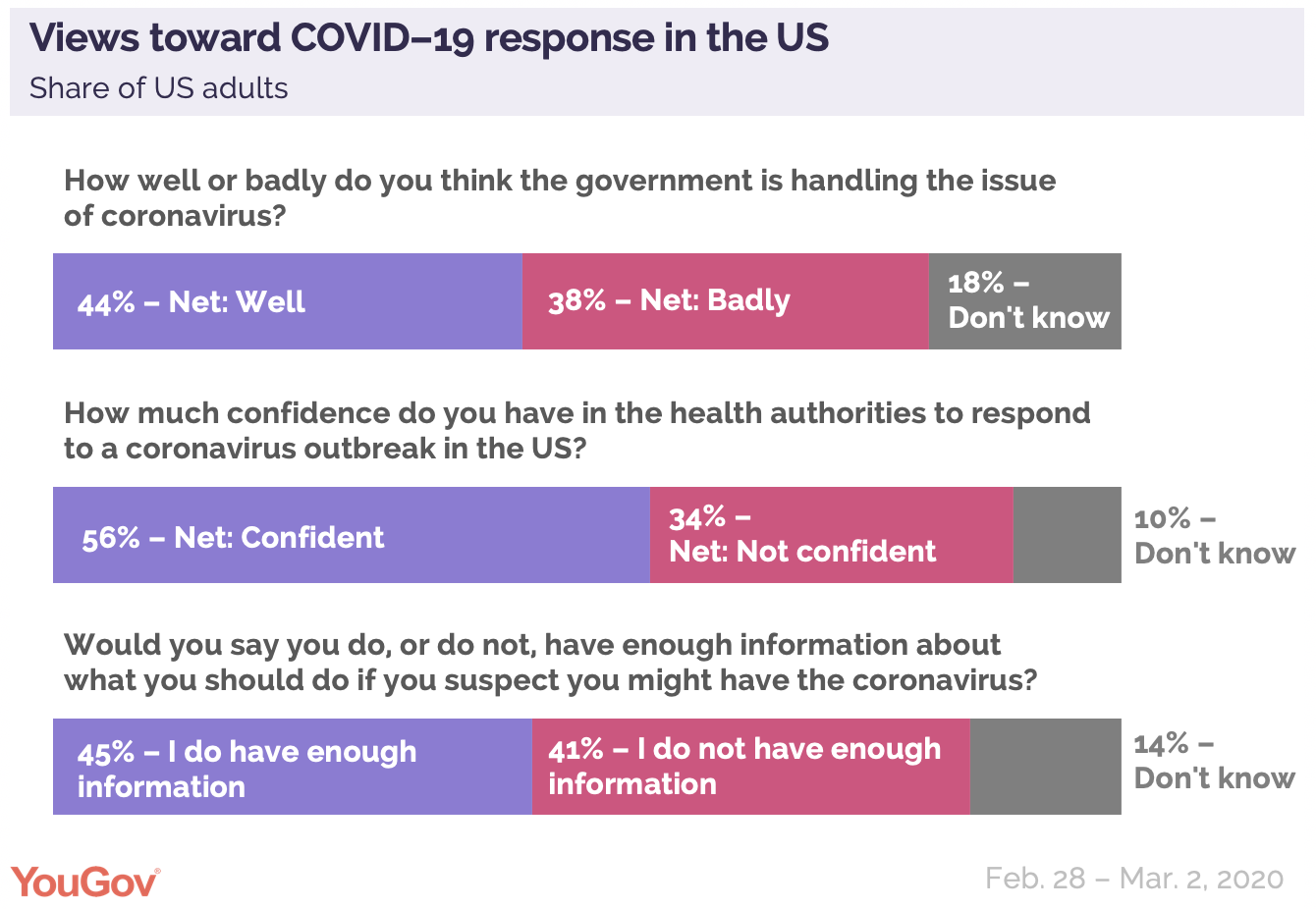 Views toward COVID–19 response in the US
Share of US adults

How well or badly do you think the government is handling the issue of coronavirus?

44% – Net: Well
38% – Net: Badly
18% – Don't know

How much confidence do you have in the health authorities to respond to a coronavirus outbreak in the US?

56% – Net: Confident
34% – Net: Not confident
10% – Don't know

Would you say you do, or do not, have enough information about what you should do if you suspect you might have the coronavirus?

45% – I do have enough information
41% – I do not have enough information
14% – Don't know

YouGov®
Feb. 28 – Mar. 2, 2020